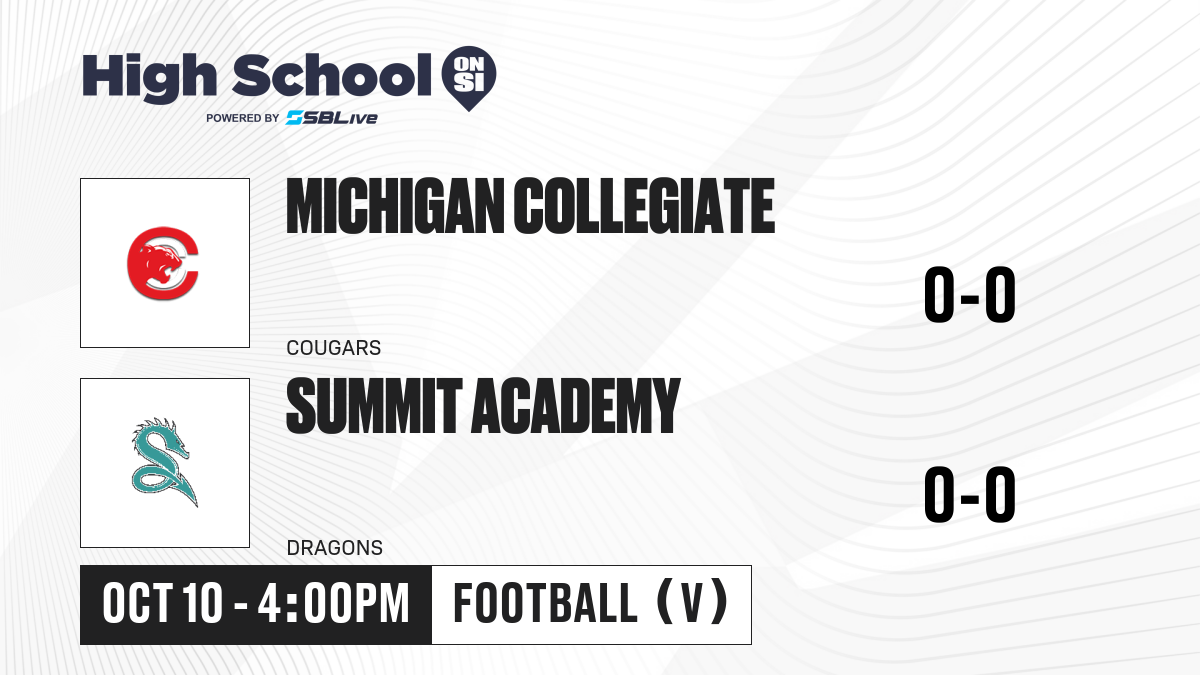 High School ON SI
POWERED BY SBLive

MICHIGAN COLLEGIATE
COUGARS
0-0

SUMMIT ACADEMY
DRAGONS
0-0

OCT 10 - 4:00PM
FOOTBALL (V)